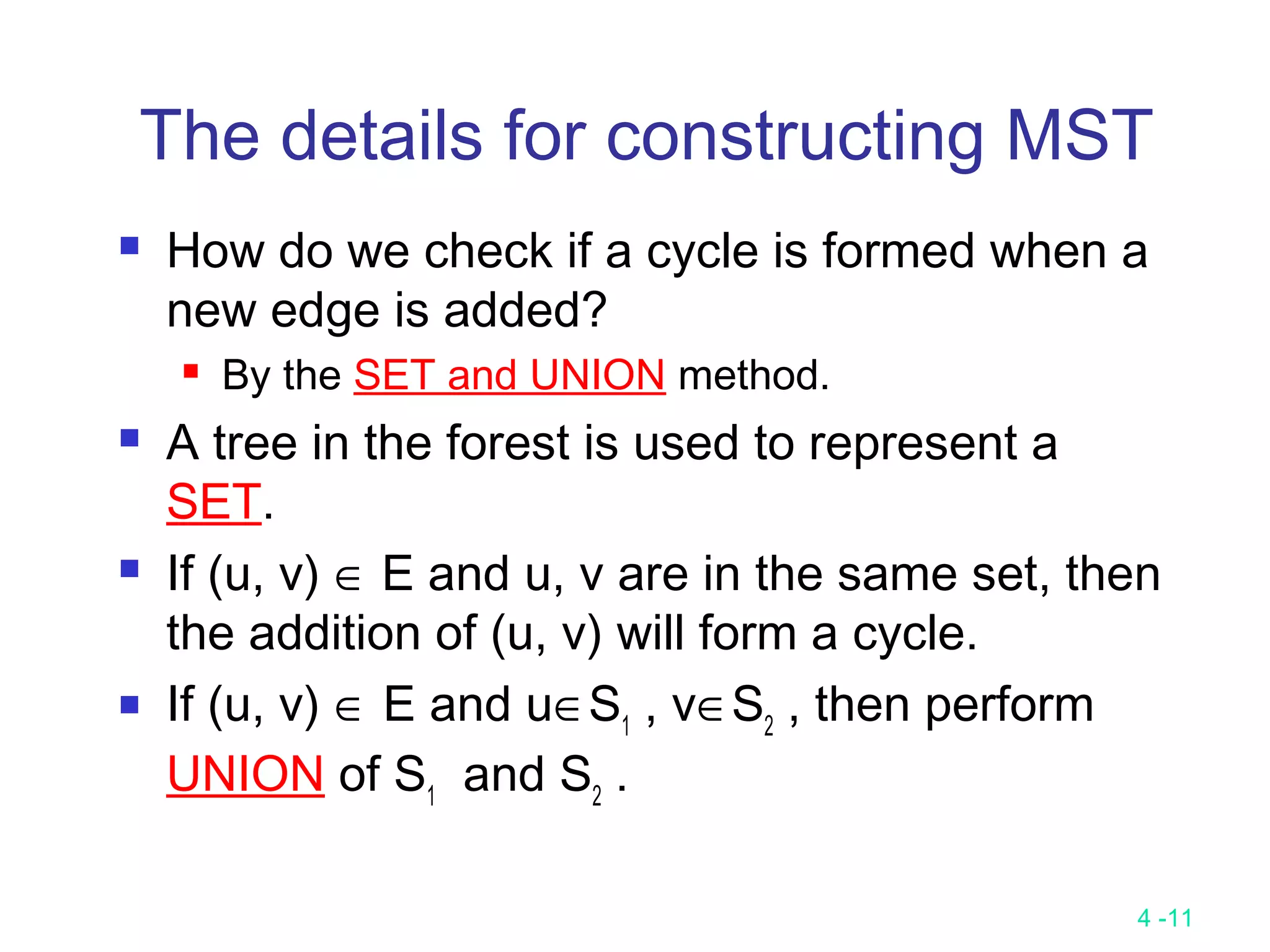 The details for constructing MST

- How do we check if a cycle is formed when a new edge is added?
  - By the SET and UNION method.
- A tree in the forest is used to represent a SET.
- If (u, v) $\in$ E and u, v are in the same set, then the addition of (u, v) will form a cycle.
- If (u, v) $\in$ E and u$\in S_1$ , v$\in S_2$ , then perform UNION of $S_1$ and $S_2$ .

4 -11